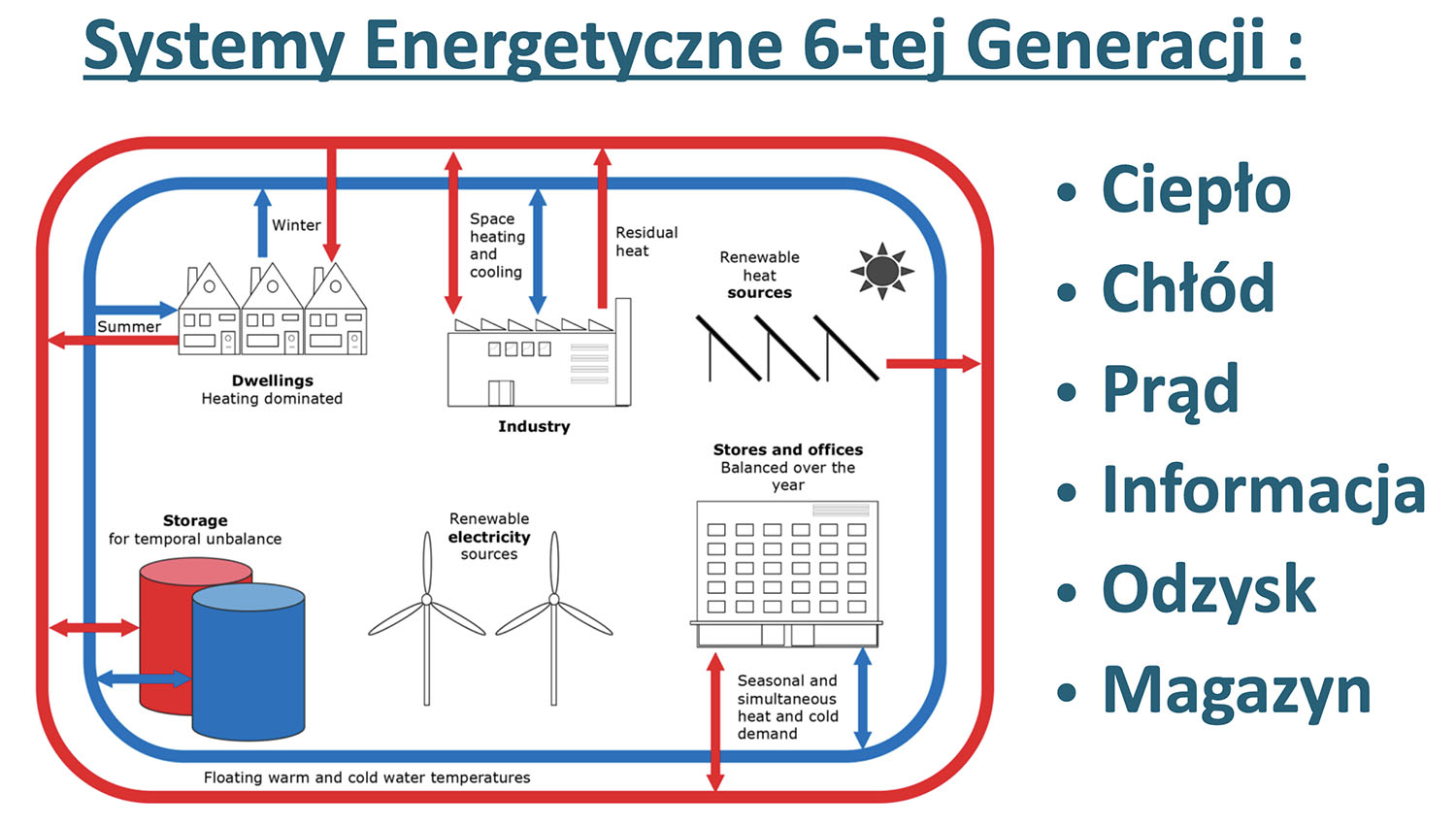 Systemy Energetyczne 6-tej Generacji :

Winter

Summer

Dwellings
Heating dominated

Space heating and cooling

Residual heat

Industry

Renewable heat sources

Stores and offices
Balanced over the year

Storage
for temporal unbalance

Renewable electricity sources

Seasonal and simultaneous heat and cold demand

Floating warm and cold water temperatures

• Ciepło
• Chłód
• Prąd
• Informacja
• Odzysk
• Magazyn